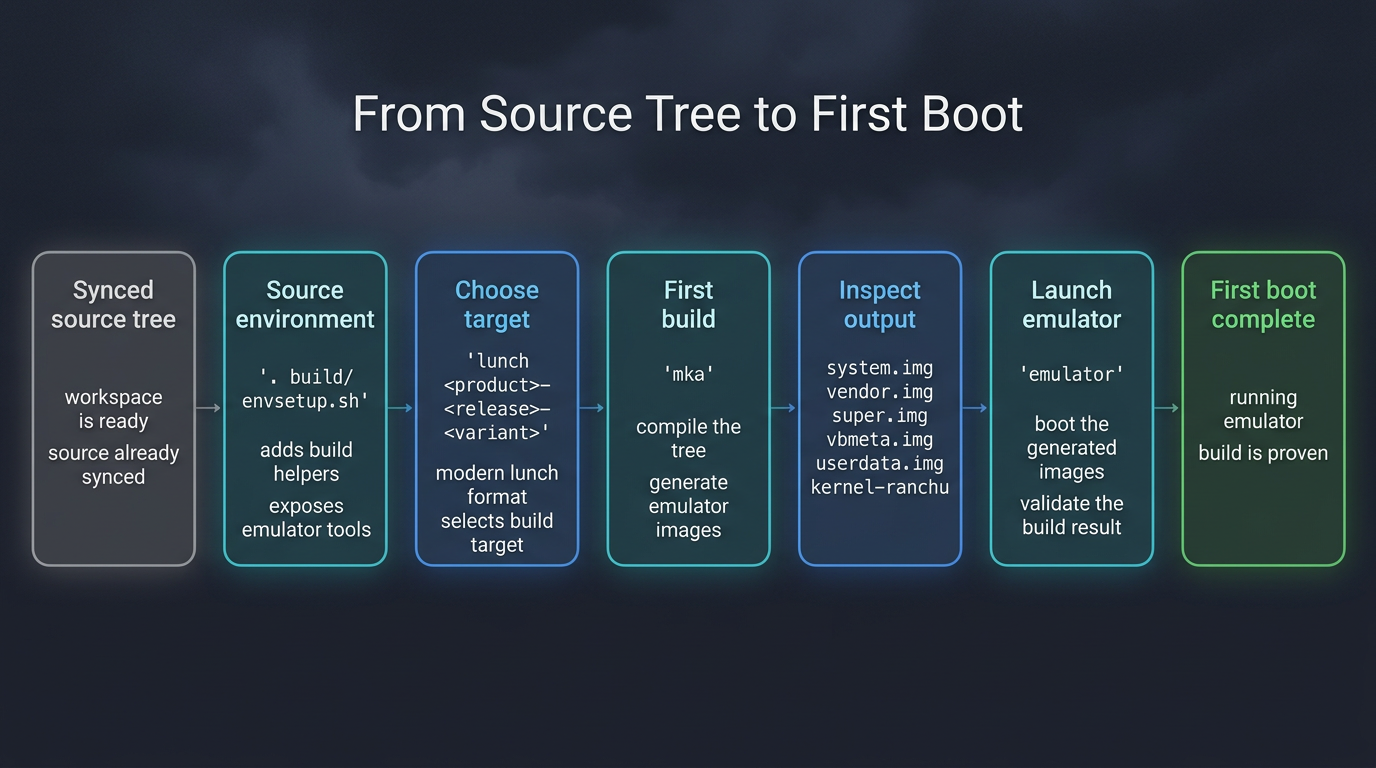 From Source Tree to First Boot

Synced source tree

workspace is ready

source already synced

Source environment

'. build/envsetup.sh'

adds build helpers

exposes emulator tools

Choose target

'lunch <product>-<release>-<variant>'

modern lunch format selects build target

First build

'mka'

compile the tree

generate emulator images

Inspect output

system.img
vendor.img
super.img
vbmeta.img
userdata.img
kernel-ranchu

Launch emulator

'emulator'

boot the generated images

validate the build result

First boot complete

running emulator

build is proven